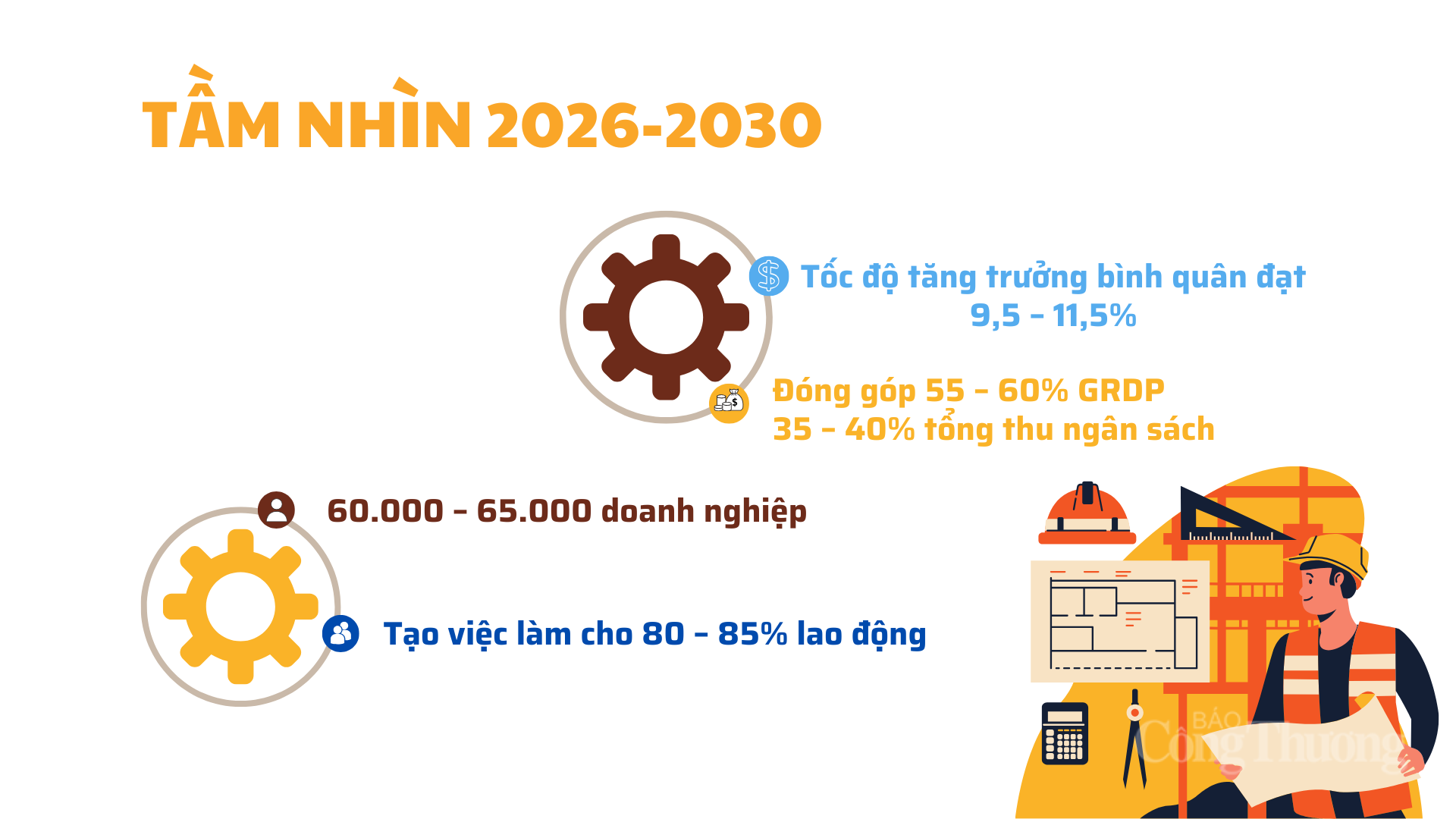 TẦM NHÌN 2026-2030

Tốc độ tăng trưởng bình quân đạt 9,5 - 11,5%

Đóng góp 55 - 60% GRDP
35 - 40% tổng thu ngân sách

60.000 - 65.000 doanh nghiệp

Tạo việc làm cho 80 - 85% lao động

BÁO Công Thương